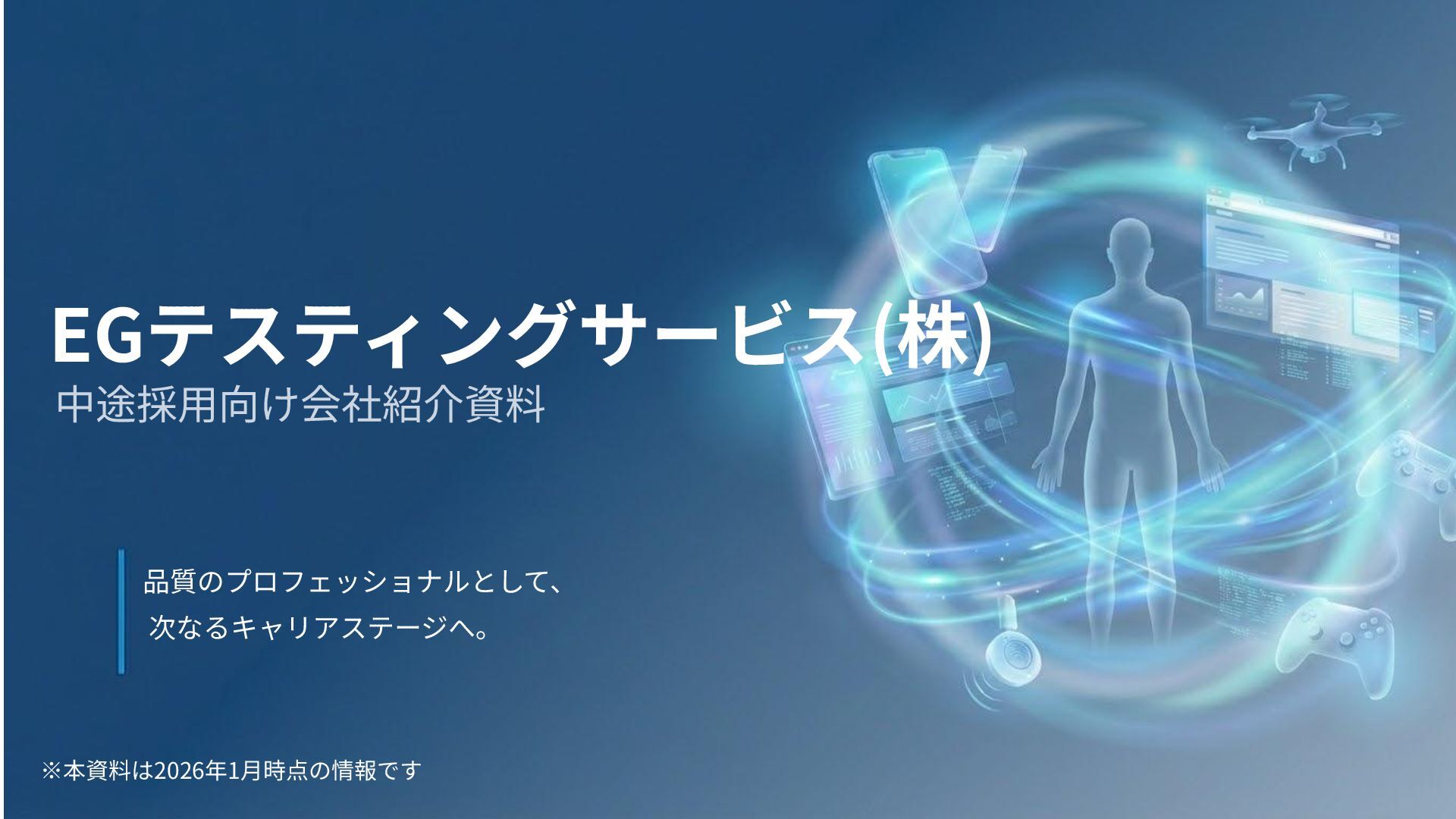 EGテスティングサービス(株)
中途採用向け会社紹介資料

品質のプロフェッショナルとして、
次なるキャリアステージへ。

※本資料は2026年1月時点の情報です